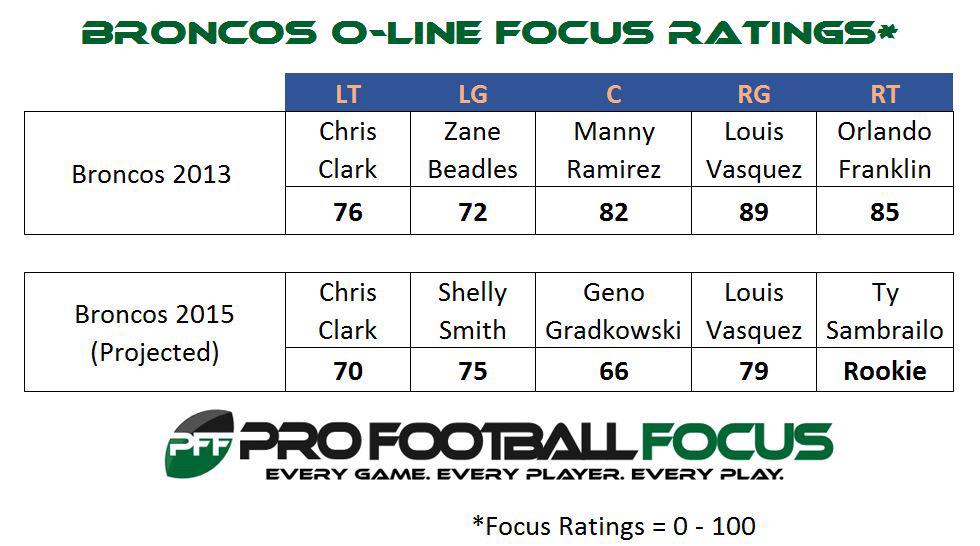 BRONCOS O-LINE FOCUS RATINGS*

| | LT | LG | C | RG | RT |
|---|---|---|---|---|---|
| Broncos 2013 | Chris Clark | Zane Beadles | Manny Ramirez | Louis Vasquez | Orlando Franklin |
| | **76** | **72** | **82** | **89** | **85** |

| | | | | | |
|---|---|---|---|---|---|
| Broncos 2015 (Projected) | Chris Clark | Shelly Smith | Geno Gradkowski | Louis Vasquez | Ty Sambrailo |
| | **70** | **75** | **66** | **79** | **Rookie** |

PFF PRO FOOTBALL FOCUS
EVERY GAME. EVERY PLAYER. EVERY PLAY.

*Focus Ratings = 0 - 100